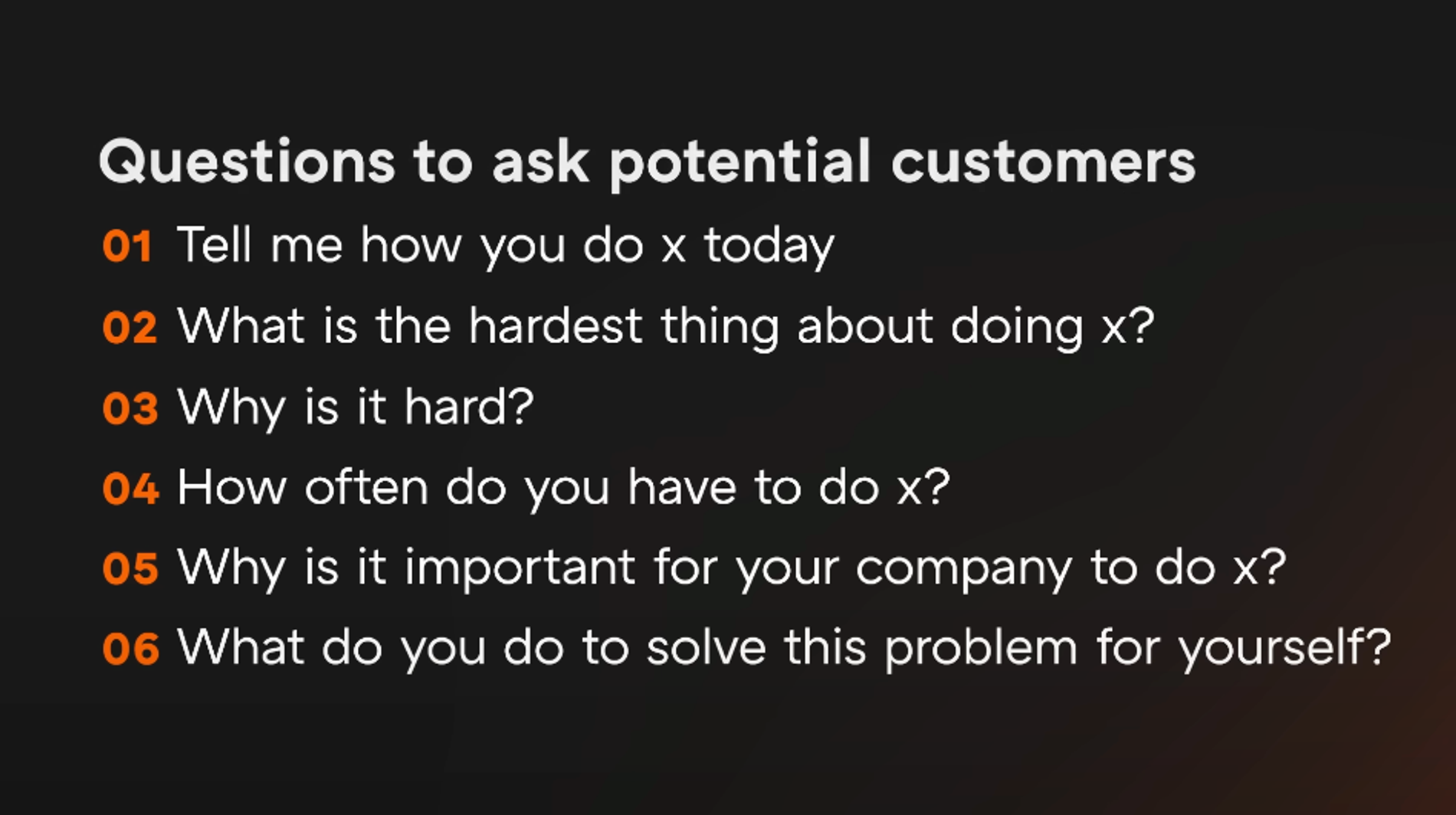 Questions to ask potential customers

01 Tell me how you do x today

02 What is the hardest thing about doing x?

03 Why is it hard?

04 How often do you have to do x?

05 Why is it important for your company to do x?

06 What do you do to solve this problem for yourself?